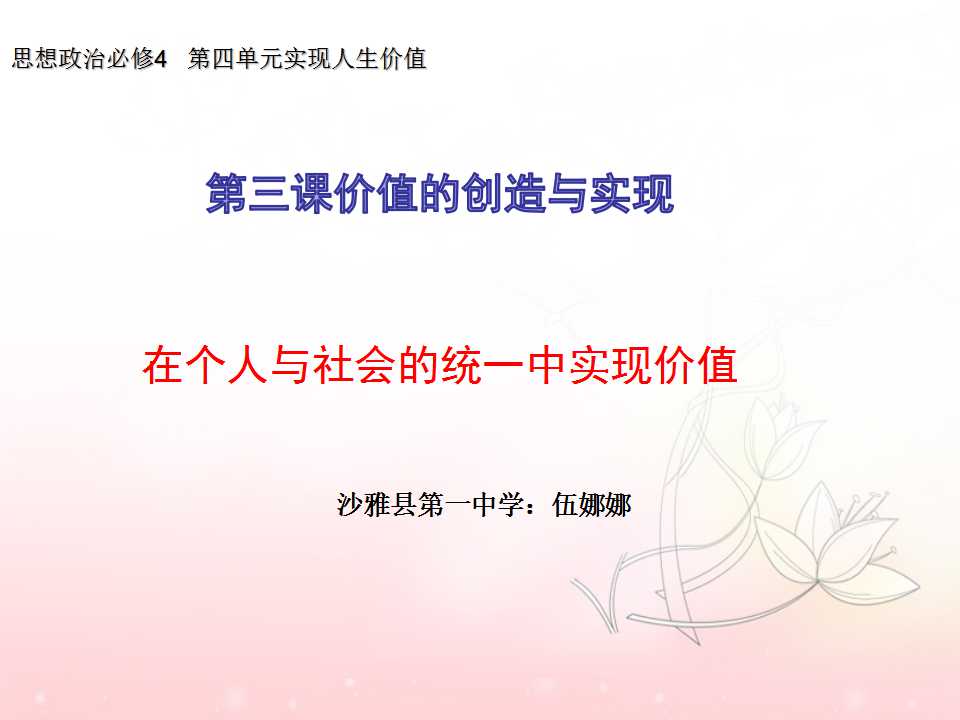 思想政治必修4 第四单元实现人生价值

第三课价值的创造与实现

在个人与社会的统一中实现价值

沙雅县第一中学：伍娜娜